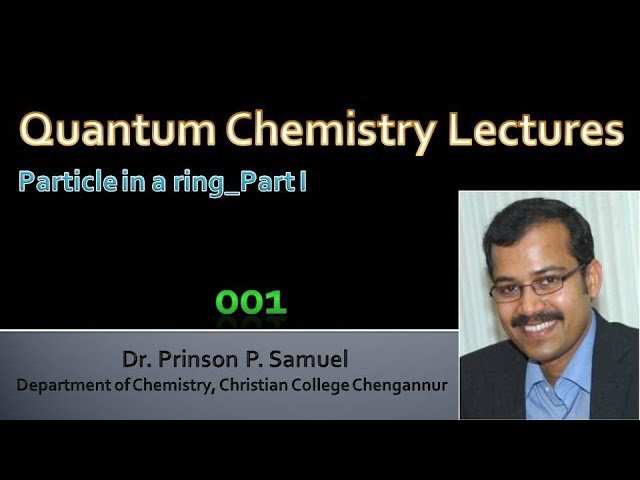 Quantum Chemistry Lectures

Particle in a ring_Part I

001

Dr. Prinson P. Samuel
Department of Chemistry, Christian College Chengannur